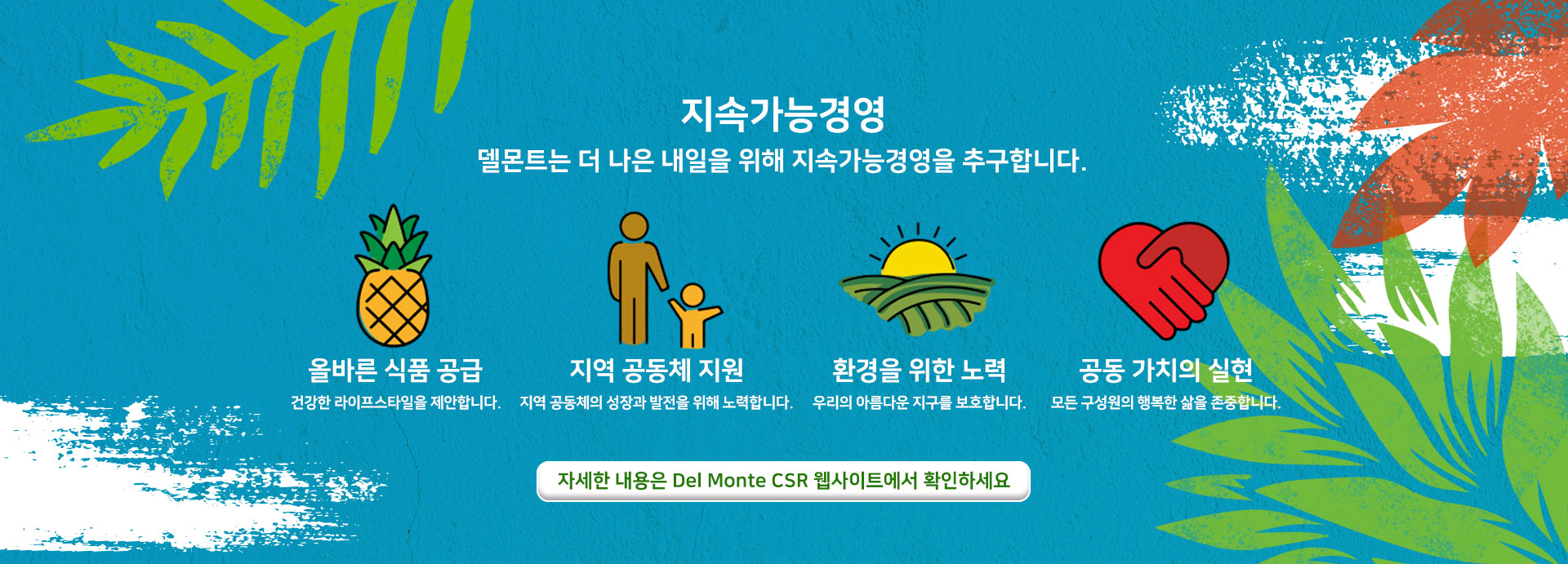 지속가능경영
델몬트는 더 나은 내일을 위해 지속가능경영을 추구합니다.

올바른 식품 공급
건강한 라이프스타일을 제안합니다.

지역 공동체 지원
지역 공동체의 성장과 발전을 위해 노력합니다.

환경을 위한 노력
우리의 아름다운 지구를 보호합니다.

공동 가치의 실현
모든 구성원의 행복한 삶을 존중합니다.

자세한 내용은 Del Monte CSR 웹사이트에서 확인하세요